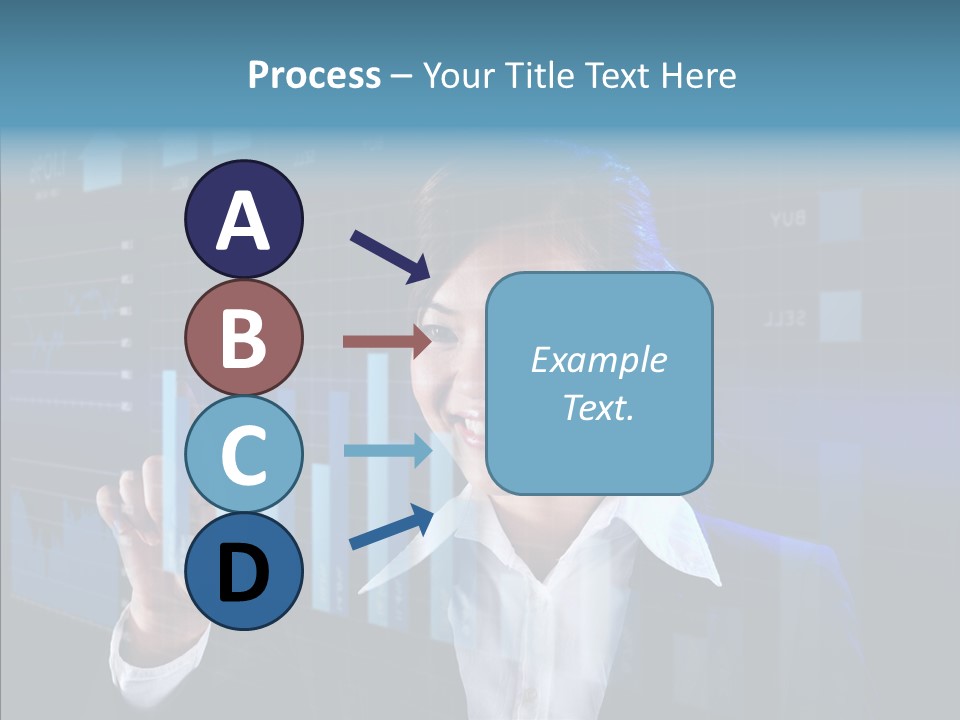 Process – Your Title Text Here

A

B

C

D

Example Text.